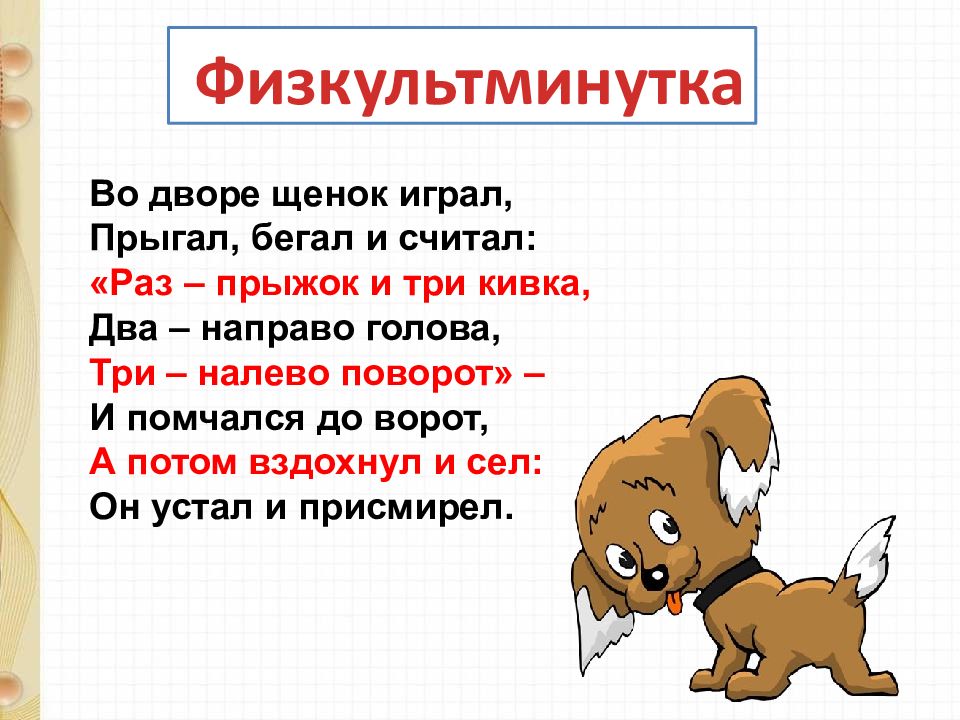 Физкультминутка

Во дворе щенок играл,
Прыгал, бегал и считал:
«Раз – прыжок и три кивка,
Два – направо голова,
Три – налево поворот» –
И помчался до ворот,
А потом вздохнул и сел:
Он устал и присмирел.